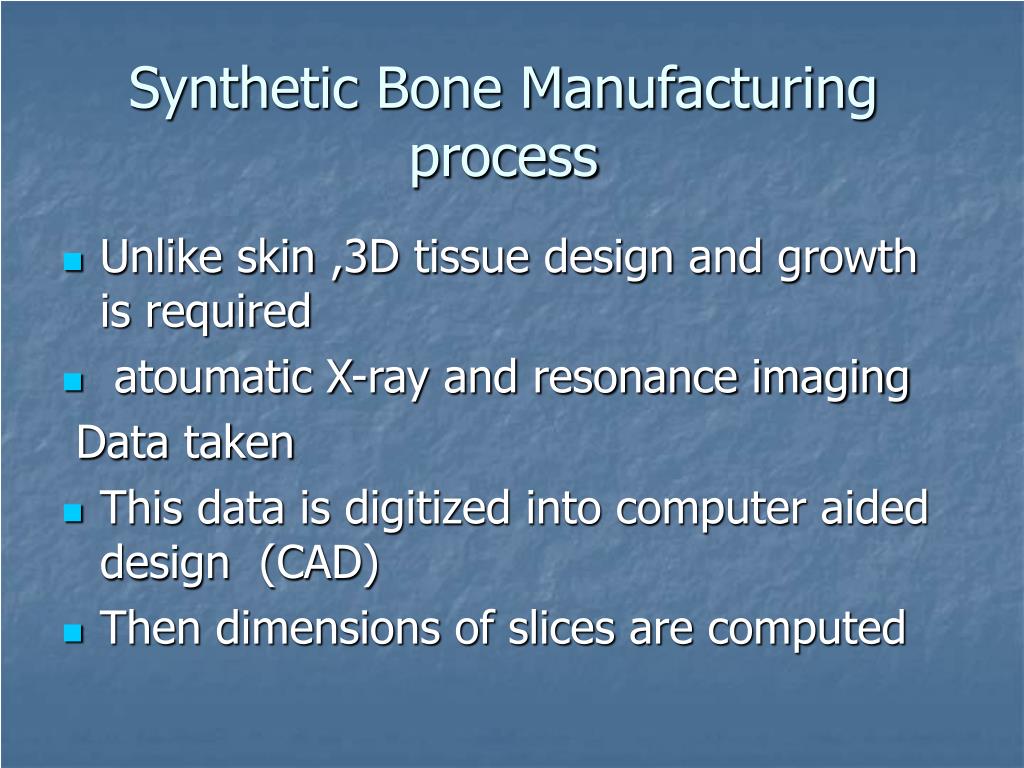 Synthetic Bone Manufacturing process

Unlike skin ,3D tissue design and growth is required

atoumatic X-ray and resonance imaging

Data taken

This data is digitized into computer aided design (CAD)

Then dimensions of slices are computed